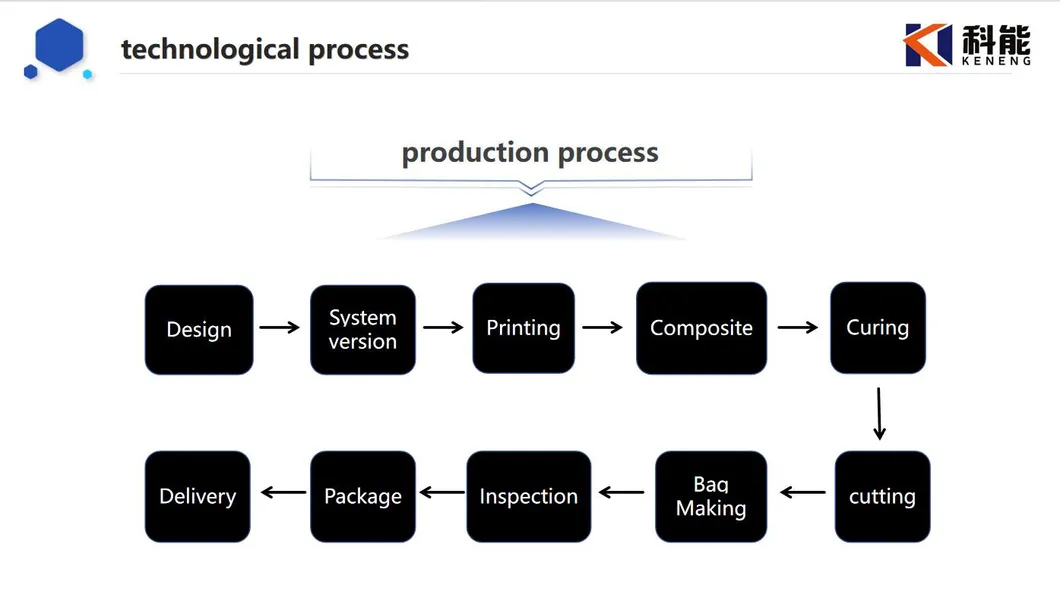 technological process

科能
KENENG

production process

Design

System version

Printing

Composite

Curing

cutting

Bag Making

Inspection

Package

Delivery